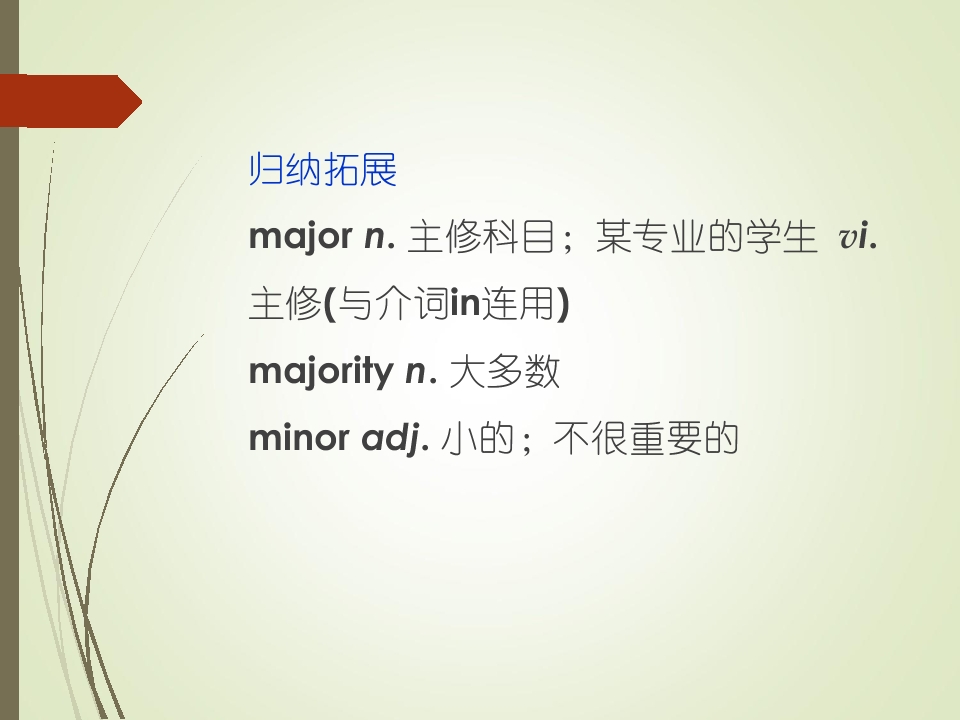 归纳拓展

major n. 主修科目；某专业的学生 vi. 主修(与介词in连用)

majority n. 大多数

minor adj. 小的；不很重要的